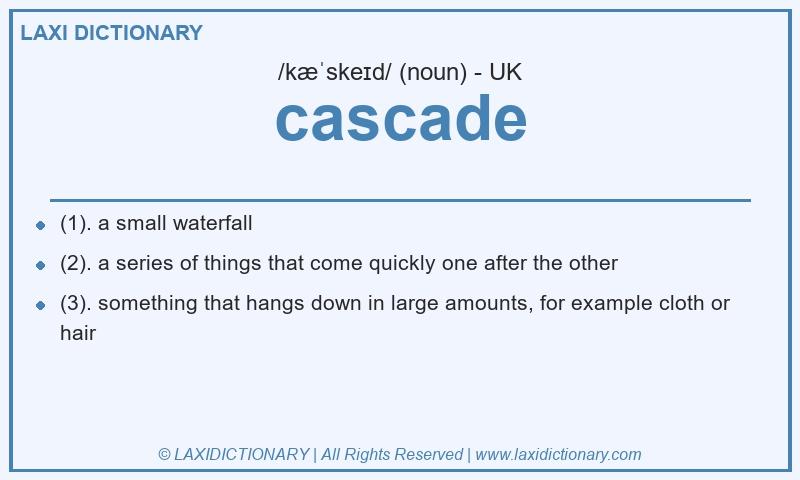 LAXI DICTIONARY

/kæˈskeɪd/ (noun) - UK

cascade

- (1). a small waterfall
- (2). a series of things that come quickly one after the other
- (3). something that hangs down in large amounts, for example cloth or hair

© LAXIDICTIONARY | All Rights Reserved | www.laxidictionary.com